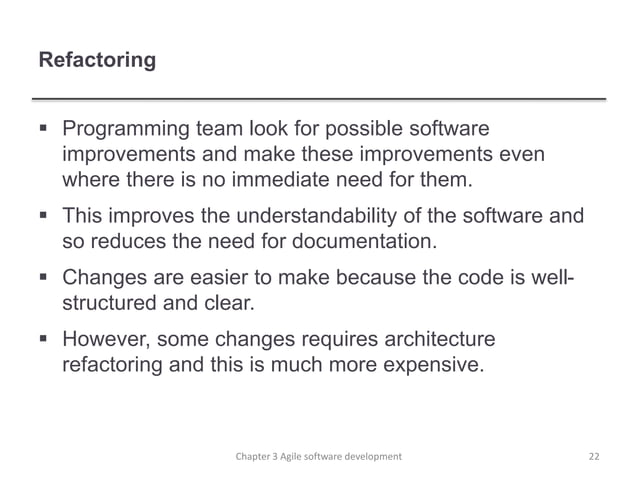 Refactoring

▪ Programming team look for possible software improvements and make these improvements even where there is no immediate need for them.

▪ This improves the understandability of the software and so reduces the need for documentation.

▪ Changes are easier to make because the code is well-structured and clear.

▪ However, some changes requires architecture refactoring and this is much more expensive.

Chapter 3 Agile software development 22